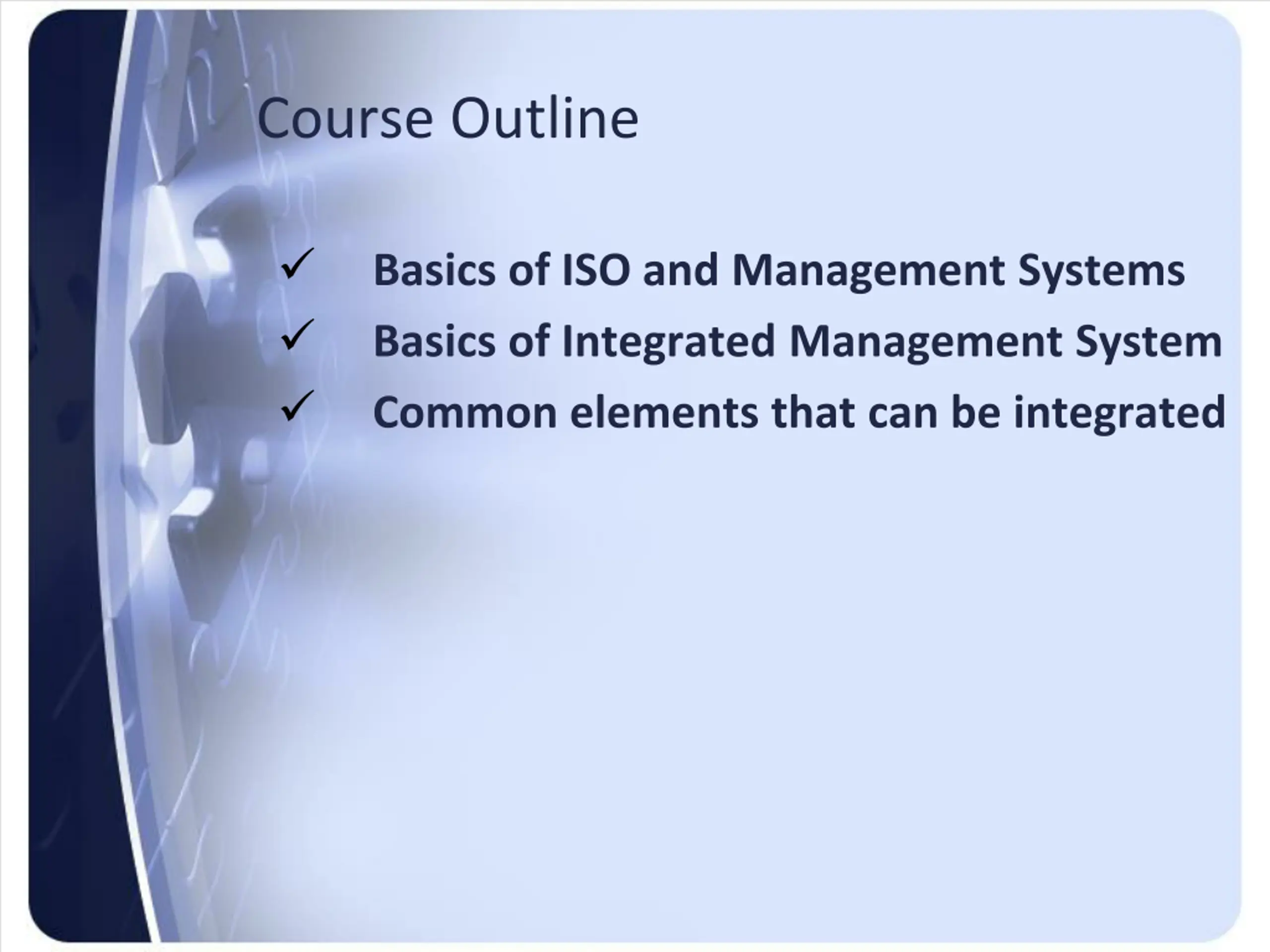 Course Outline

✓ Basics of ISO and Management Systems
✓ Basics of Integrated Management System
✓ Common elements that can be integrated